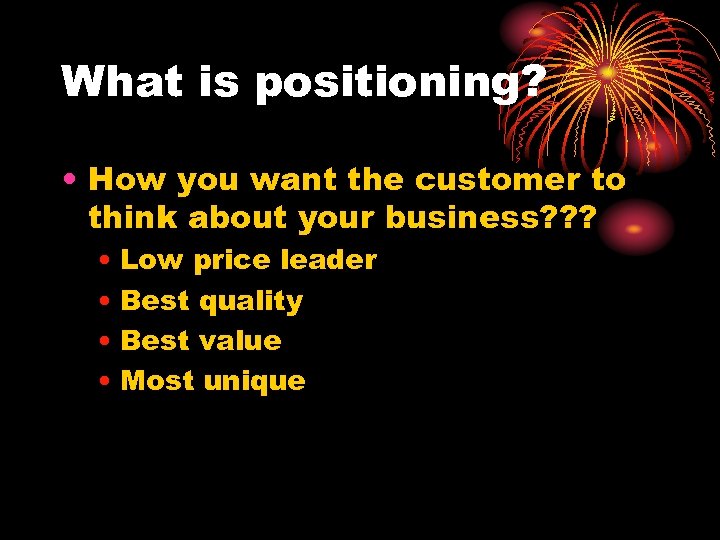 What is positioning?

• How you want the customer to think about your business???
  • Low price leader
  • Best quality
  • Best value
  • Most unique